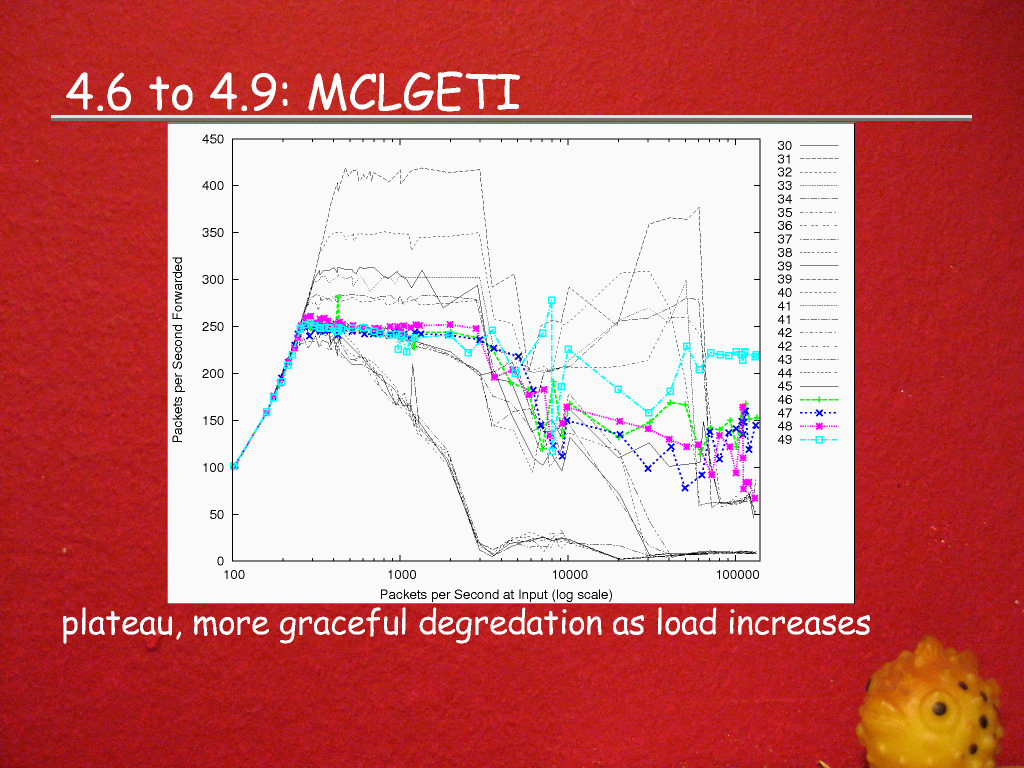 4.6 to 4.9: MCLGETI

Packets per Second Forwarded

450
400
350
300
250
200
150
100
50
0

100
1000
10000
100000

Packets per Second at Input (log scale)

30
31
32
33
34
35
36
37
38
39
39
40
41
41
42
42
43
44
45
46
47
48
49

plateau, more graceful degredation as load increases